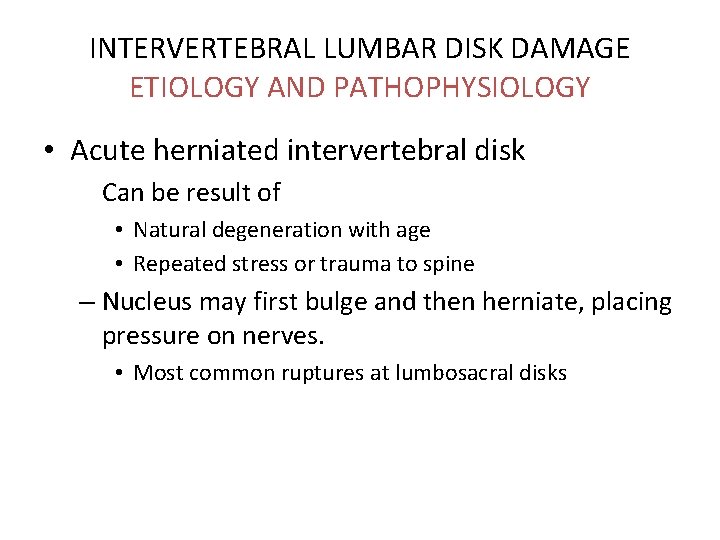 INTERVERTEBRAL LUMBAR DISK DAMAGE
ETIOLOGY AND PATHOPHYSIOLOGY

• Acute herniated intervertebral disk

Can be result of

• Natural degeneration with age
• Repeated stress or trauma to spine

– Nucleus may first bulge and then herniate, placing pressure on nerves.

• Most common ruptures at lumbosacral disks